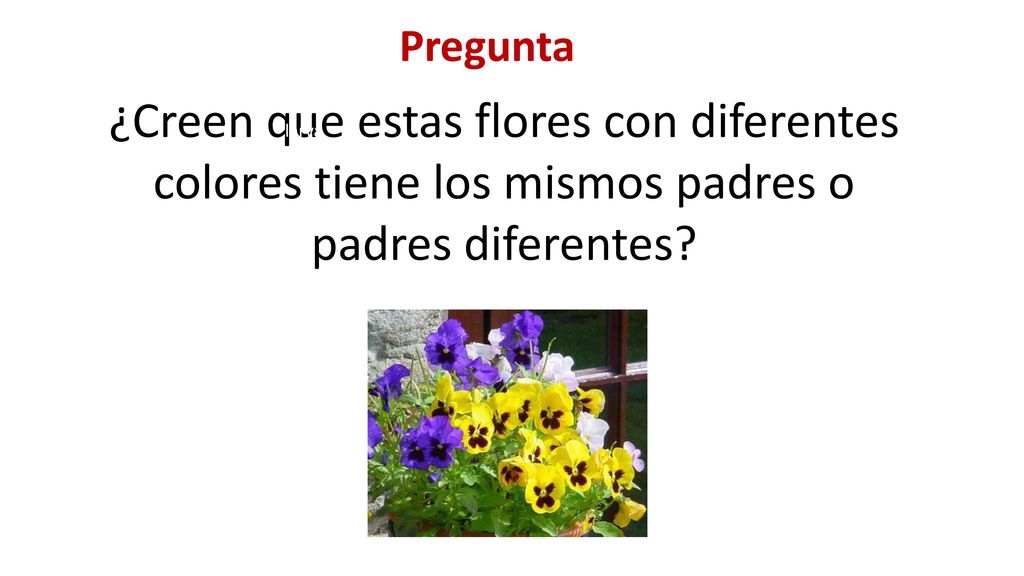 Pregunta

¿Creen que estas flores con diferentes colores tiene los mismos padres o padres diferentes?